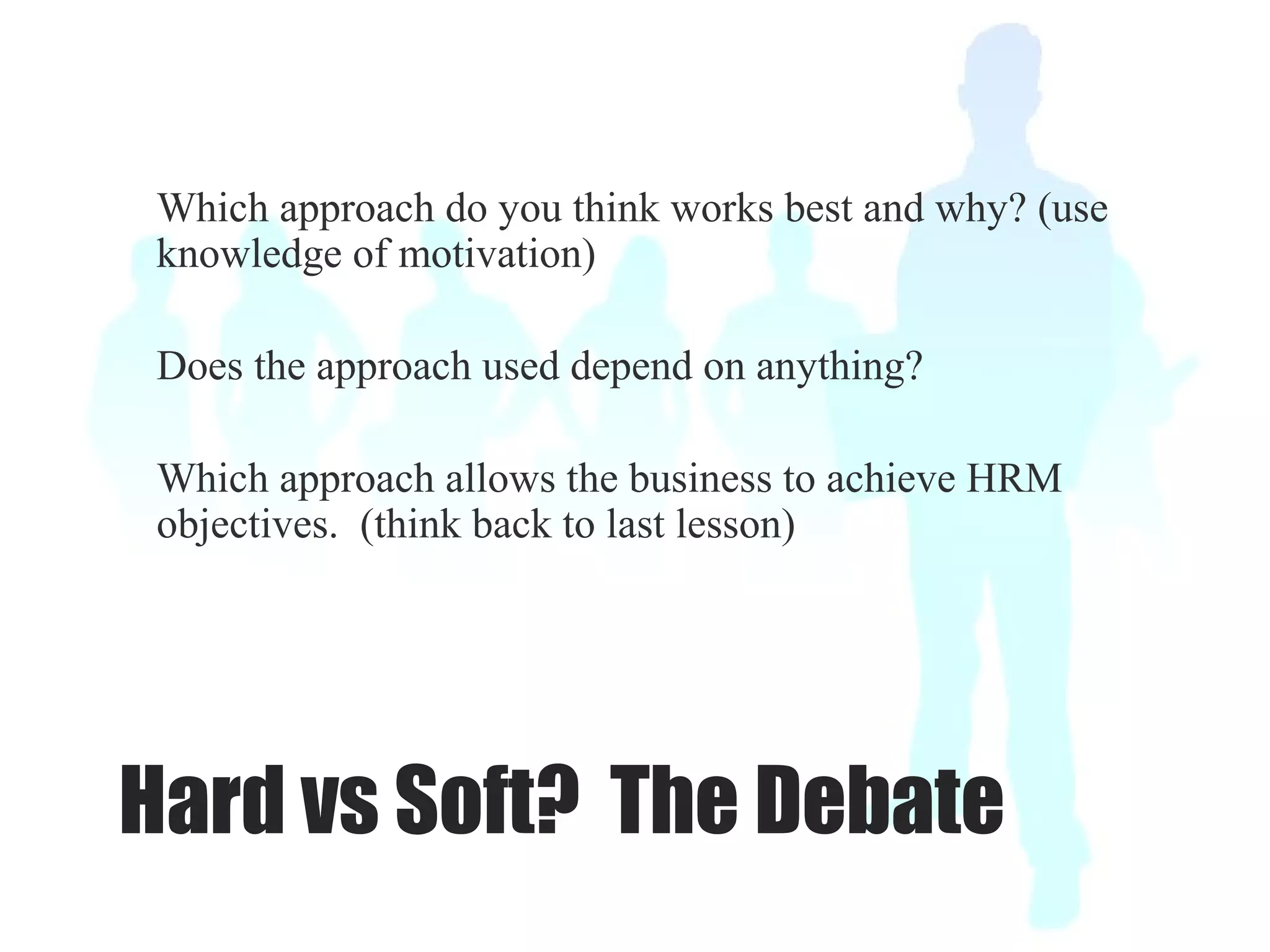 Which approach do you think works best and why? (use knowledge of motivation)

Does the approach used depend on anything?

Which approach allows the business to achieve HRM objectives.  (think back to last lesson)

Hard vs Soft?  The Debate